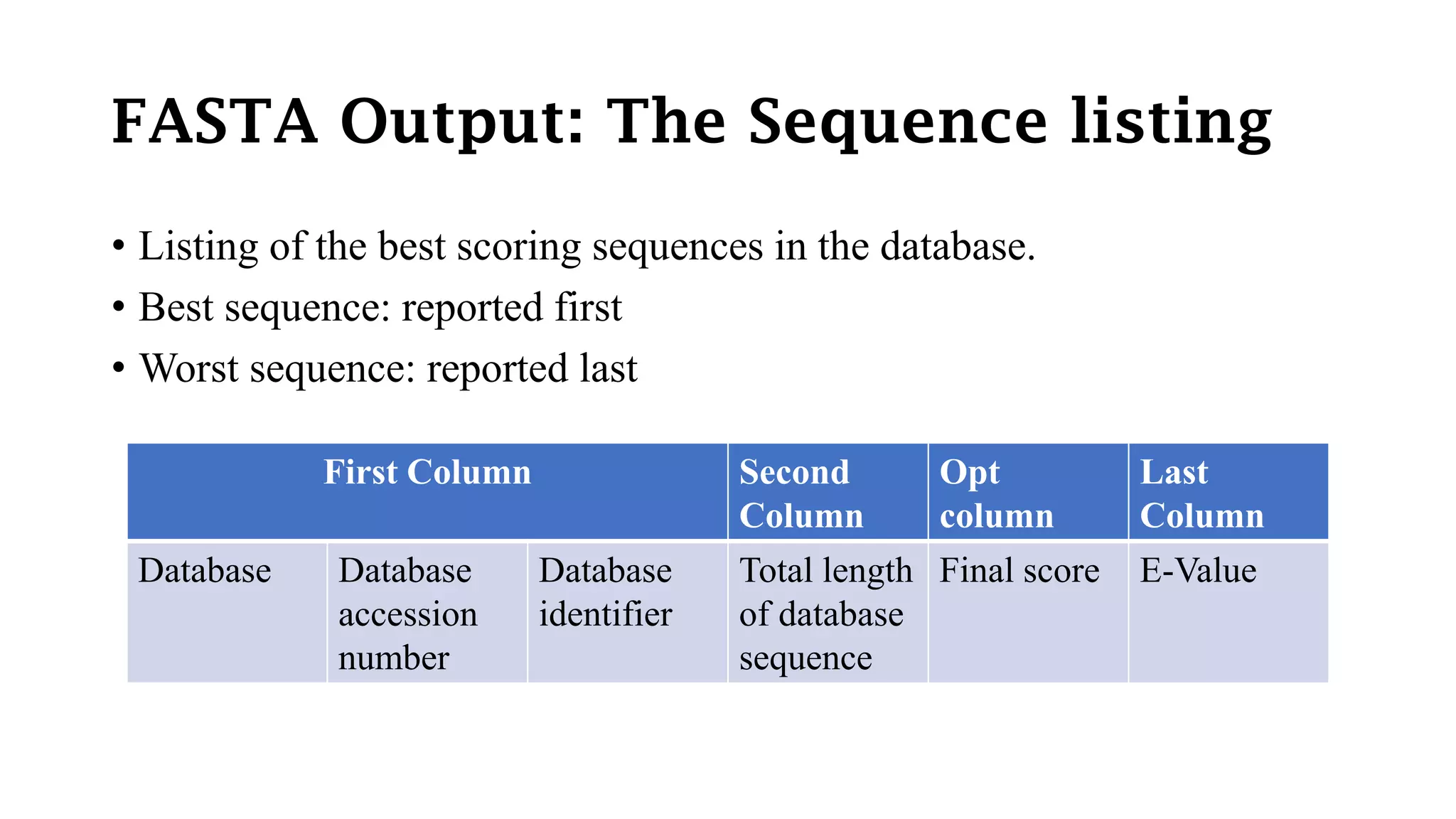 FASTA Output: The Sequence listing

• Listing of the best scoring sequences in the database.
• Best sequence: reported first
• Worst sequence: reported last

| First Column | | | Second Column | Opt column | Last Column |
|---|---|---|---|---|---|
| Database | Database accession number | Database identifier | Total length of database sequence | Final score | E-Value |